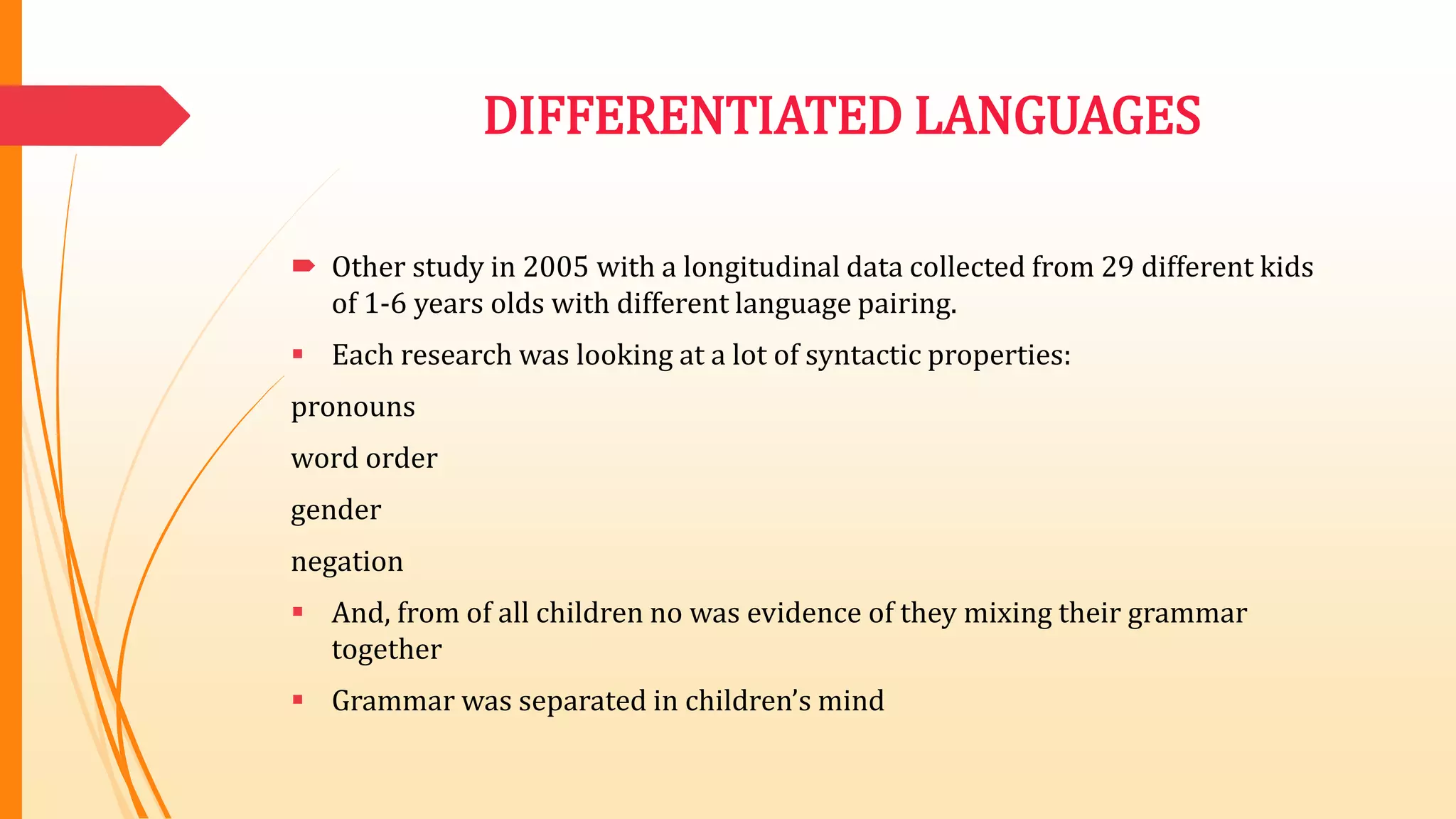 DIFFERENTIATED LANGUAGES

Other study in 2005 with a longitudinal data collected from 29 different kids of 1-6 years olds with different language pairing.

Each research was looking at a lot of syntactic properties:

pronouns

word order

gender

negation

And, from of all children no was evidence of they mixing their grammar together

Grammar was separated in children's mind